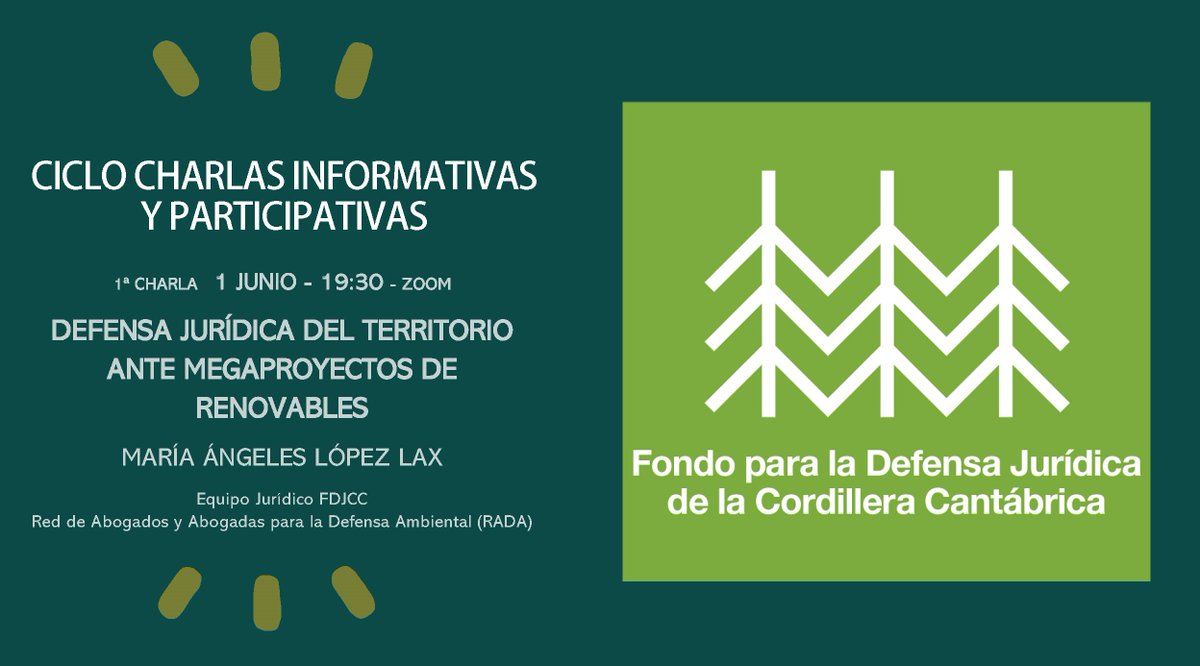 CICLO CHARLAS INFORMATIVAS Y PARTICIPATIVAS

1ª CHARLA 1 JUNIO - 19:30 - ZOOM

DEFENSA JURÍDICA DEL TERRITORIO ANTE MEGAPROYECTOS DE RENOVABLES

MARÍA ÁNGELES LÓPEZ LAX

Equipo Jurídico FDJCC
Red de Abogados y Abogadas para la Defensa Ambiental (RADA)

Fondo para la Defensa Jurídica de la Cordillera Cantábrica